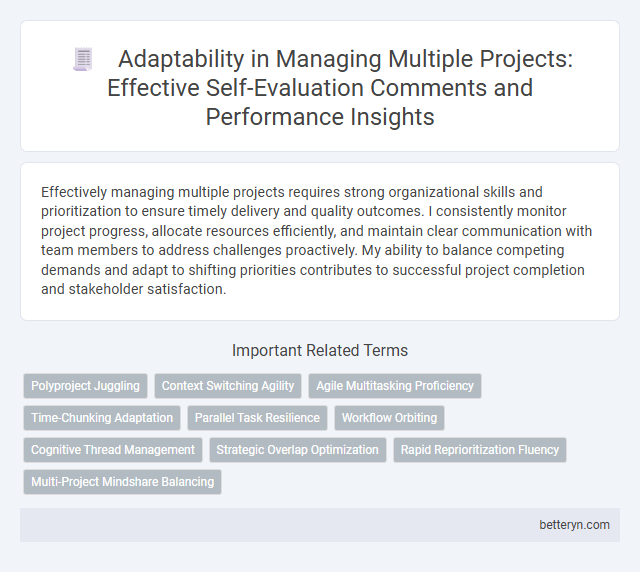 Adaptability in Managing Multiple Projects: Effective Self-Evaluation Comments and Performance Insights

Effectively managing multiple projects requires strong organizational skills and prioritization to ensure timely delivery and quality outcomes. I consistently monitor project progress, allocate resources efficiently, and maintain clear communication with team members to address challenges proactively. My ability to balance competing demands and adapt to shifting priorities contributes to successful project completion and stakeholder satisfaction.

Important Related Terms

Polyproject Juggling

Context Switching Agility

Agile Multitasking Proficiency

Time-Chunking Adaptation

Parallel Task Resilience

Workflow Orbiting

Cognitive Thread Management

Strategic Overlap Optimization

Rapid Reprioritization Fluency

Multi-Project Mindshare Balancing

betteryn.com